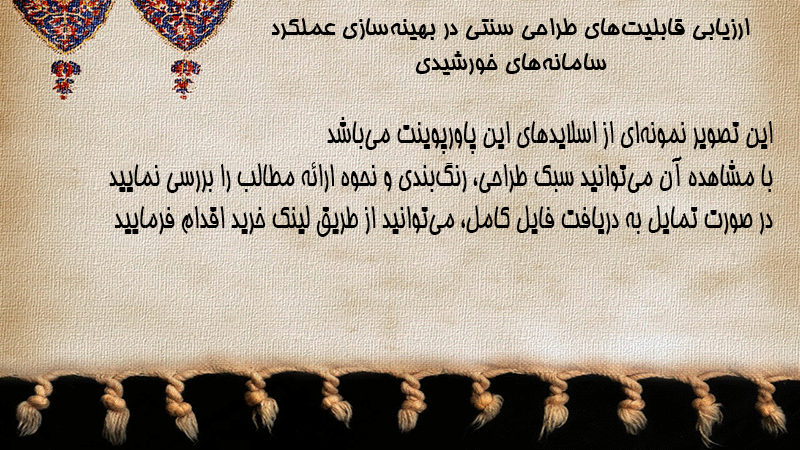 ارزیابی قابلیت‌های طراحی سنتی در بهینه‌سازی عملکرد سامانه‌های خورشیدی

این تصویر نمونه‌ای از اسلایدهای این پاورپوینت می‌باشد
با مشاهده آن می‌توانید سبک طراحی، رنگ‌بندی و نحوه ارائه مطالب را بررسی نمایید
در صورت تمایل به دریافت فایل کامل، می‌توانید از طریق لینک خرید اقدام فرمایید